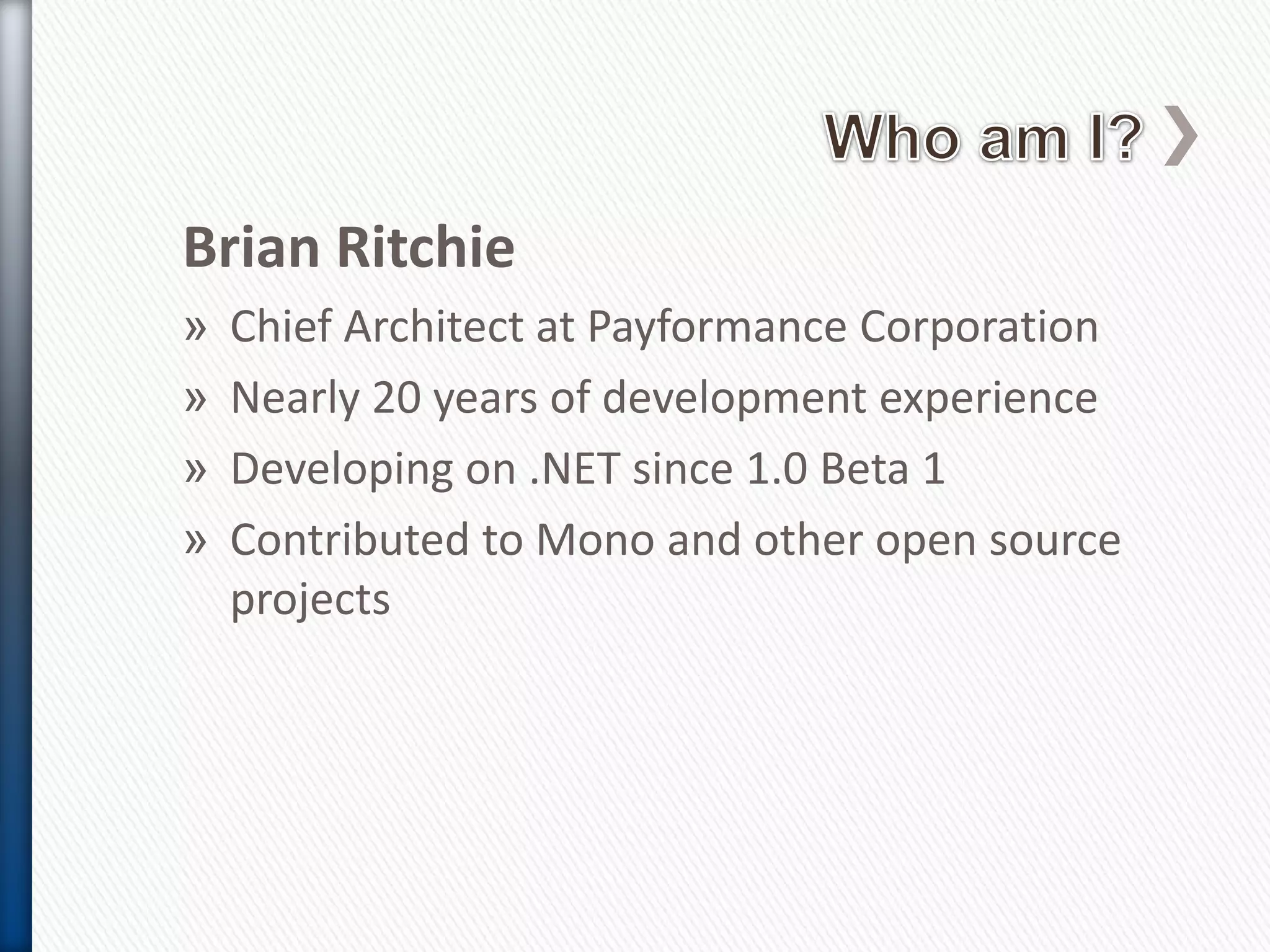 Who am I?

Brian Ritchie

» Chief Architect at Payformance Corporation
» Nearly 20 years of development experience
» Developing on .NET since 1.0 Beta 1
» Contributed to Mono and other open source projects